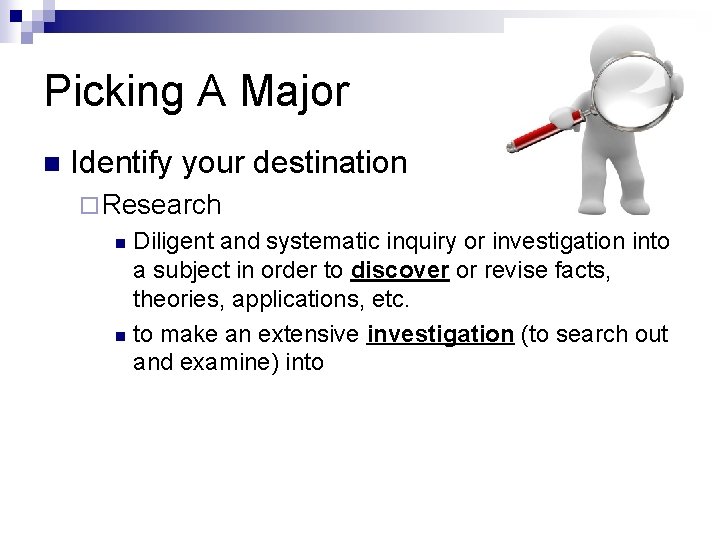 Picking A Major

Identify your destination

Research

Diligent and systematic inquiry or investigation into a subject in order to discover or revise facts, theories, applications, etc.

to make an extensive investigation (to search out and examine) into